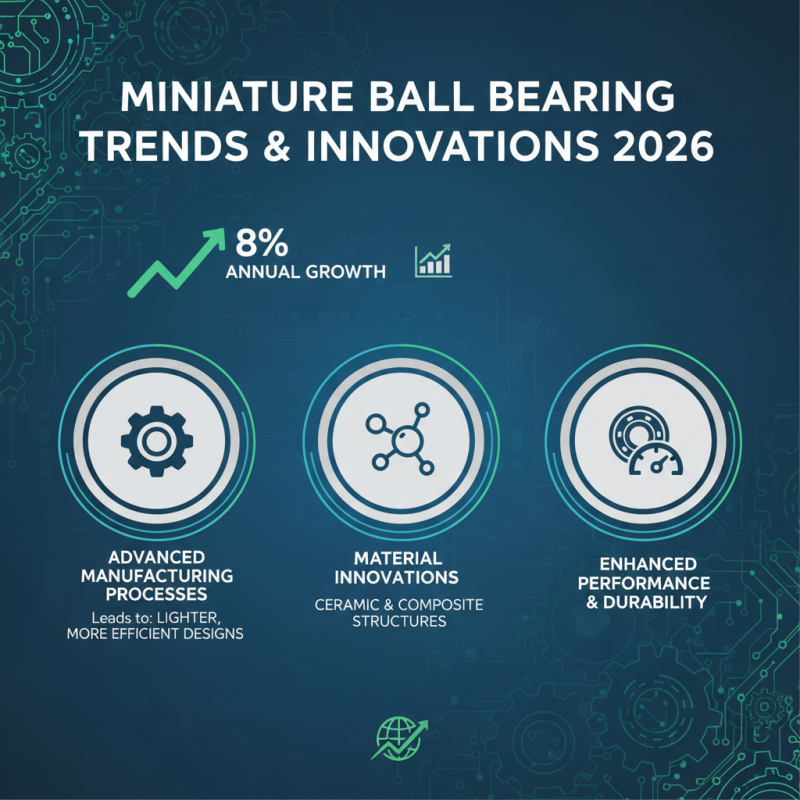 MINIATURE BALL BEARING TRENDS & INNOVATIONS 2026

8%
ANNUAL GROWTH

ADVANCED MANUFACTURING PROCESSES
Leads to: LIGHTER, MORE EFFICIENT DESIGNS

MATERIAL INNOVATIONS
CERAMIC & COMPOSITE STRUCTURES

ENHANCED PERFORMANCE & DURABILITY